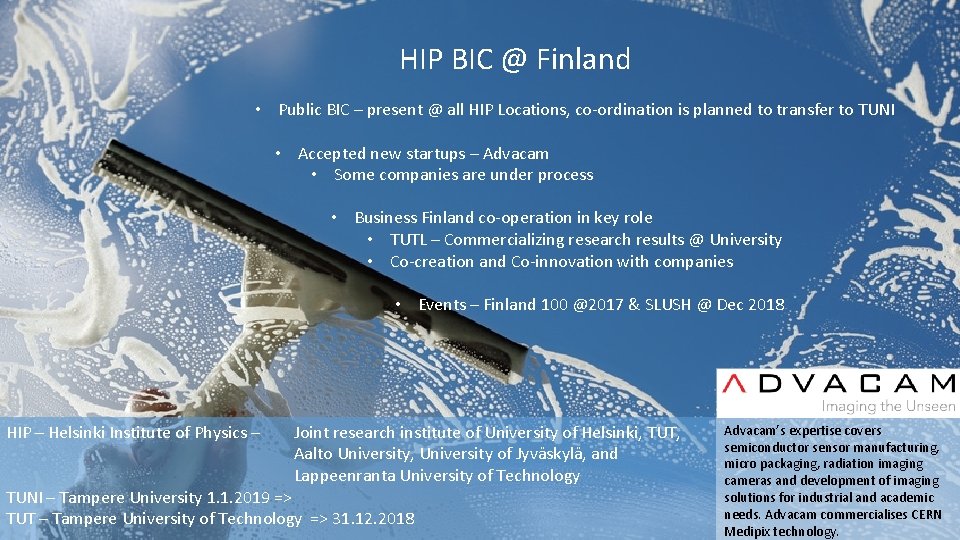 HIP BIC @ Finland

• Public BIC – present @ all HIP Locations, co-ordination is planned to transfer to TUNI

• Accepted new startups – Advacam
• Some companies are under process

• Business Finland co-operation in key role
• TUTL – Commercializing research results @ University
• Co-creation and Co-innovation with companies

• Events – Finland 100 @2017 & SLUSH @ Dec 2018

ADVACAM
Imaging the Unseen

HIP – Helsinki Institute of Physics – Joint research institute of University of Helsinki, TUT, Aalto University, University of Jyväskylä, and Lappeenranta University of Technology

TUNI – Tampere University 1.1.2019 =>
TUT – Tampere University of Technology => 31.12.2018

Advacam's expertise covers semiconductor sensor manufacturing, micro packaging, radiation imaging cameras and development of imaging solutions for industrial and academic needs. Advacam commercialises CERN Medipix technology.